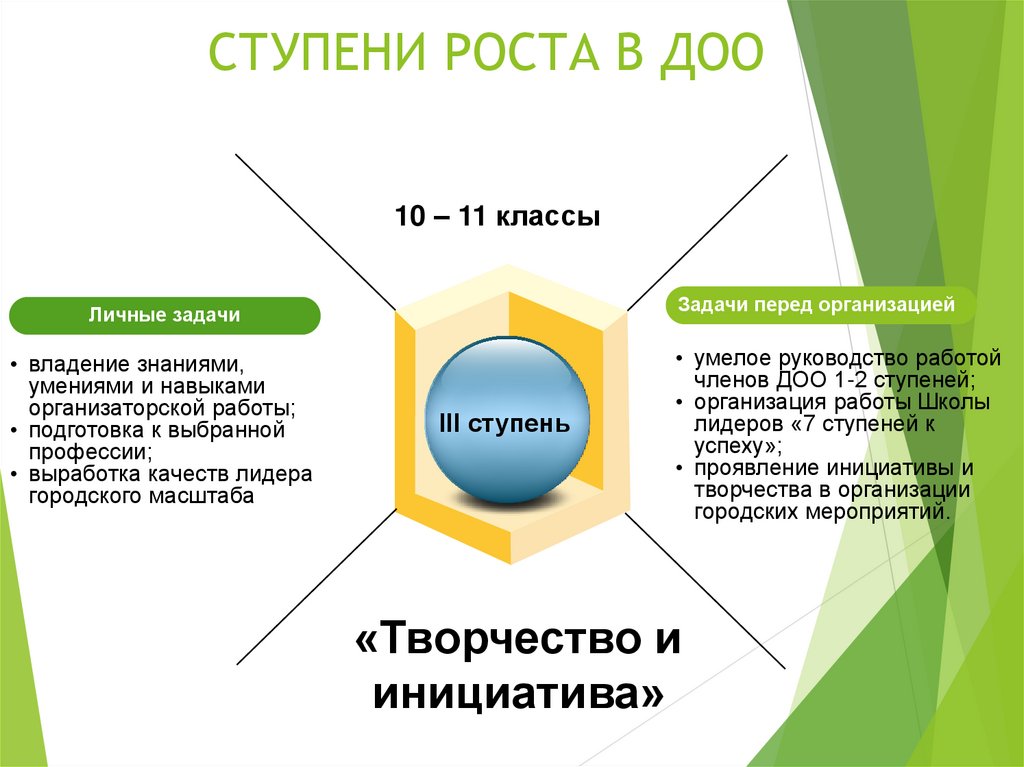 СТУПЕНИ РОСТА В ДОО

10 – 11 классы

Личные задачи

• владение знаниями, умениями и навыками организаторской работы;
• подготовка к выбранной профессии;
• выработка качеств лидера городского масштаба

III ступень

Задачи перед организацией

• умелое руководство работой членов ДОО 1-2 ступеней;
• организация работы Школы лидеров «7 ступеней к успеху»;
• проявление инициативы и творчества в организации городских мероприятий.

«Творчество и инициатива»